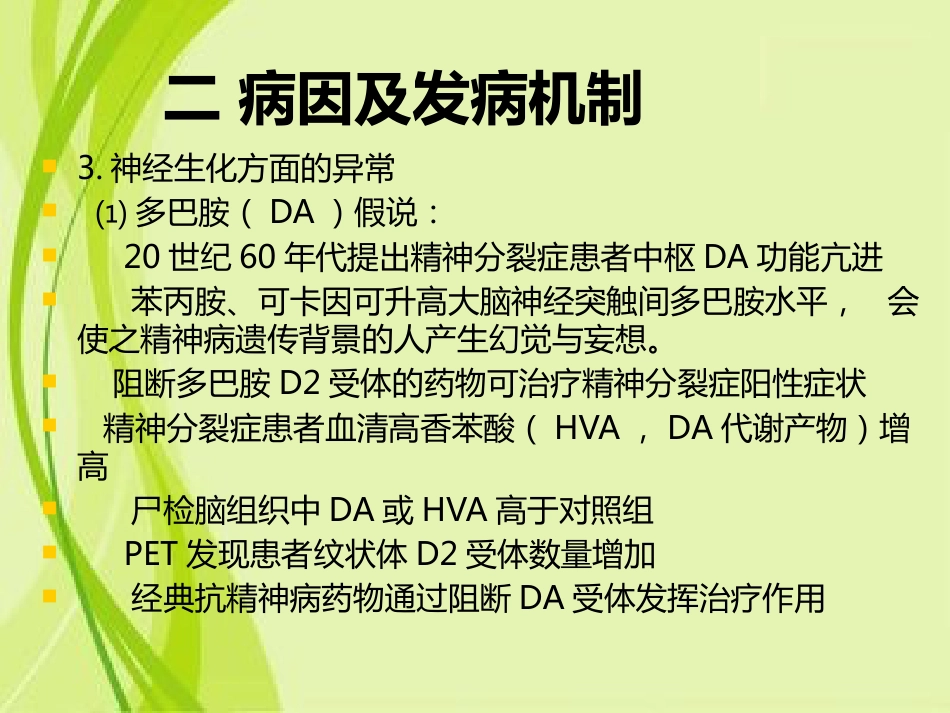 二 病因及发病机制

3. 神经生化方面的异常

⑴ 多巴胺（ DA ）假说：

20 世纪 60 年代提出精神分裂症患者中枢 DA 功能亢进

苯丙胺、可卡因可升高大脑神经突触间多巴胺水平， 会使之精神病遗传背景的人产生幻觉与妄想。

阻断多巴胺 D2 受体的药物可治疗精神分裂症阳性症状

精神分裂症患者血清高香苯酸（ HVA ， DA 代谢产物）增高

尸检脑组织中 DA 或 HVA 高于对照组

PET 发现患者纹状体 D2 受体数量增加

经典抗精神病药物通过阻断 DA 受体发挥治疗作用